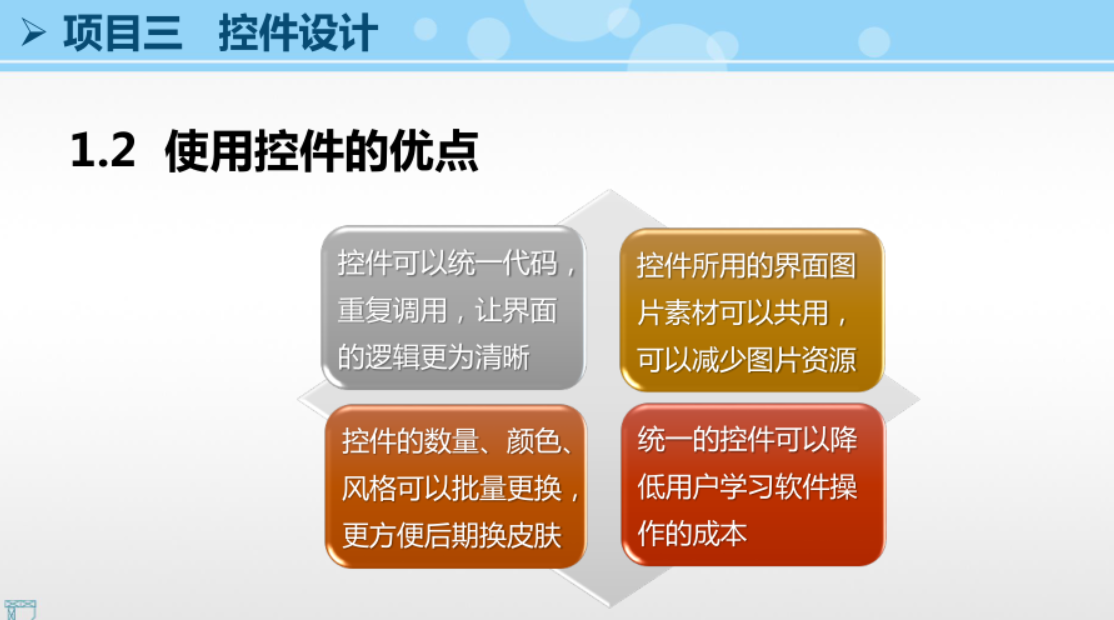 ➢ 项目三　控件设计

1.2 使用控件的优点

控件可以统一代码，重复调用，让界面的逻辑更为清晰

控件所用的界面图片素材可以共用，可以减少图片资源

控件的数量、颜色、风格可以批量更换，更方便后期换皮肤

统一的控件可以降低用户学习软件操作的成本